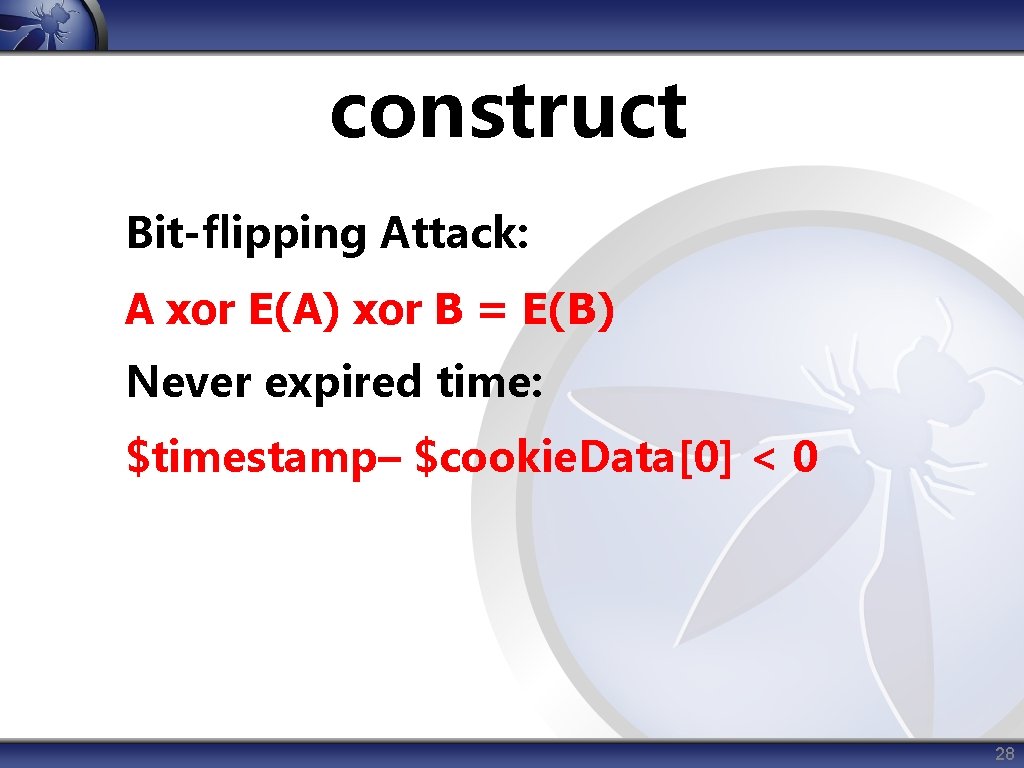 construct

Bit-flipping Attack:

A xor E(A) xor B = E(B)

Never expired time:

$timestamp– $cookie.Data[0] < 0

28